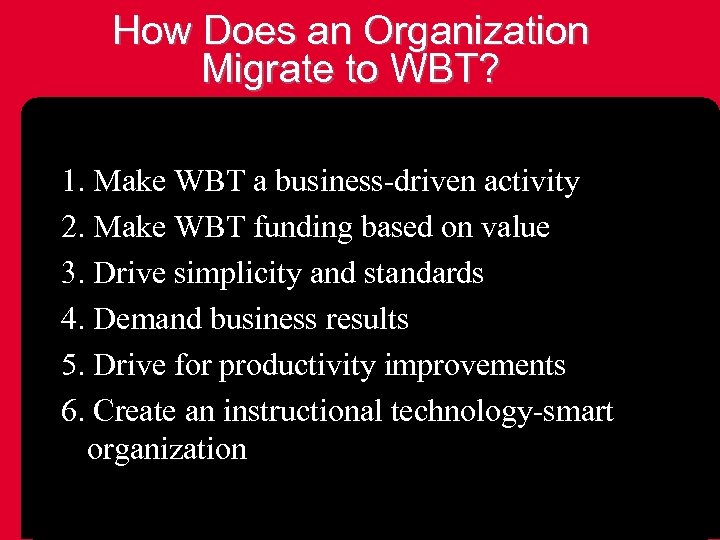 How Does an Organization Migrate to WBT?

1. Make WBT a business-driven activity
2. Make WBT funding based on value
3. Drive simplicity and standards
4. Demand business results
5. Drive for productivity improvements
6. Create an instructional technology-smart organization